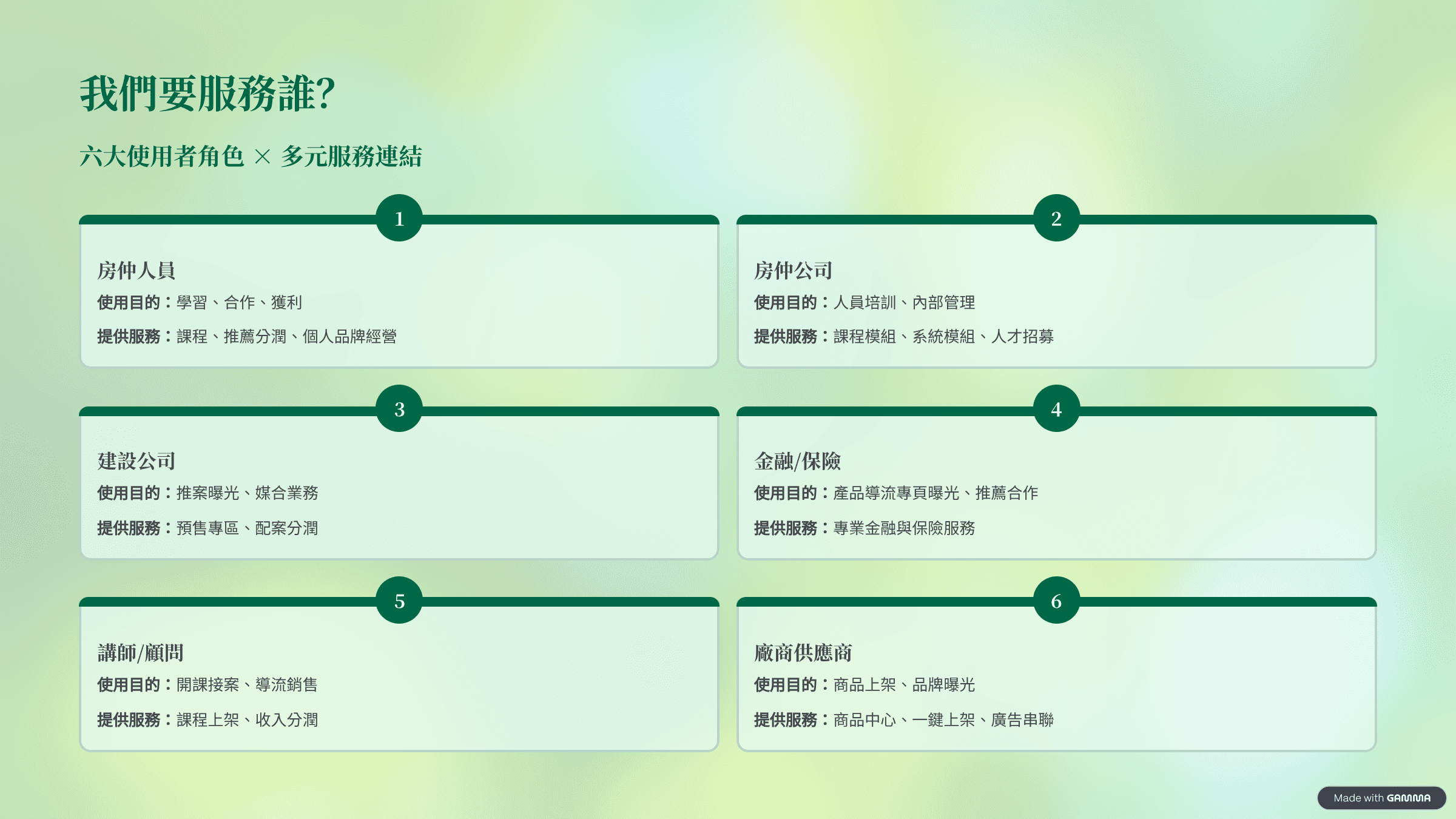 我們要服務誰?

六大使用者角色 × 多元服務連結

1

房仲人員

使用目的：學習、合作、獲利

提供服務：課程、推薦分潤、個人品牌經營

2

房仲公司

使用目的：人員培訓、內部管理

提供服務：課程模組、系統模組、人才招募

3

建設公司

使用目的：推案曝光、媒合業務

提供服務：預售專區、配案分潤

4

金融/保險

使用目的：產品導流專頁曝光、推薦合作

提供服務：專業金融與保險服務

5

講師/顧問

使用目的：開課接案、導流銷售

提供服務：課程上架、收入分潤

6

廠商供應商

使用目的：商品上架、品牌曝光

提供服務：商品中心、一鍵上架、廣告串聯

Made with GAMMA